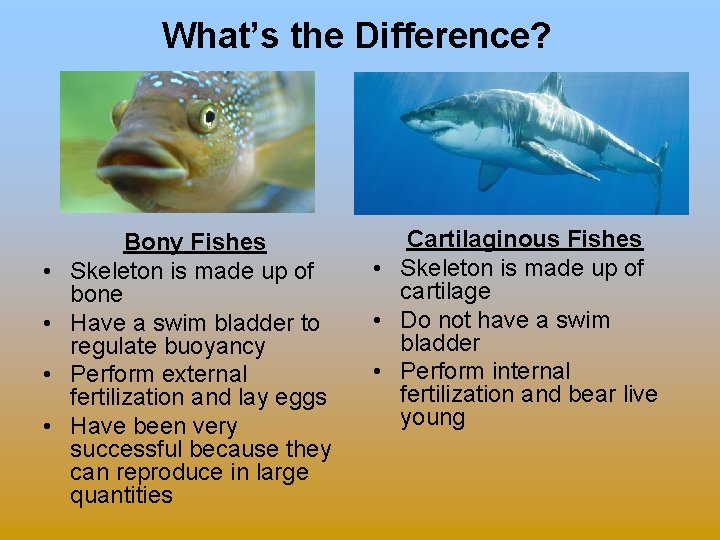 What's the Difference?

Bony Fishes
• Skeleton is made up of bone
• Have a swim bladder to regulate buoyancy
• Perform external fertilization and lay eggs
• Have been very successful because they can reproduce in large quantities

Cartilaginous Fishes
• Skeleton is made up of cartilage
• Do not have a swim bladder
• Perform internal fertilization and bear live young